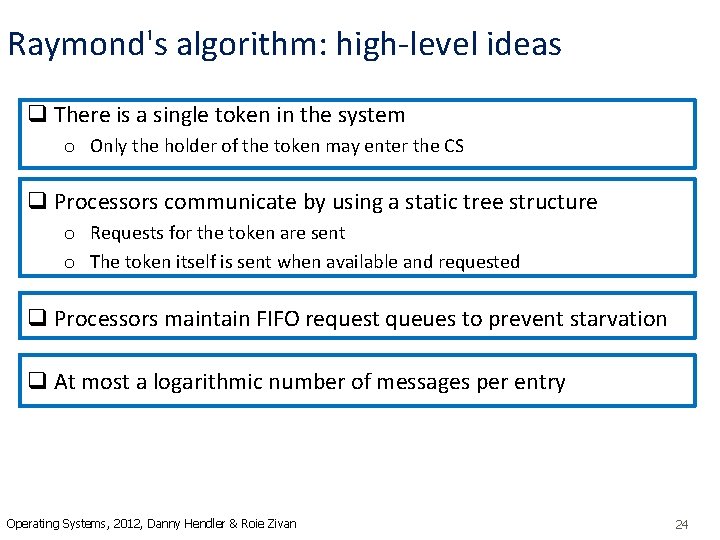 Raymond's algorithm: high-level ideas

❑ There is a single token in the system
o Only the holder of the token may enter the CS

❑ Processors communicate by using a static tree structure
o Requests for the token are sent
o The token itself is sent when available and requested

❑ Processors maintain FIFO request queues to prevent starvation

❑ At most a logarithmic number of messages per entry

Operating Systems, 2012, Danny Hendler & Roie Zivan

24